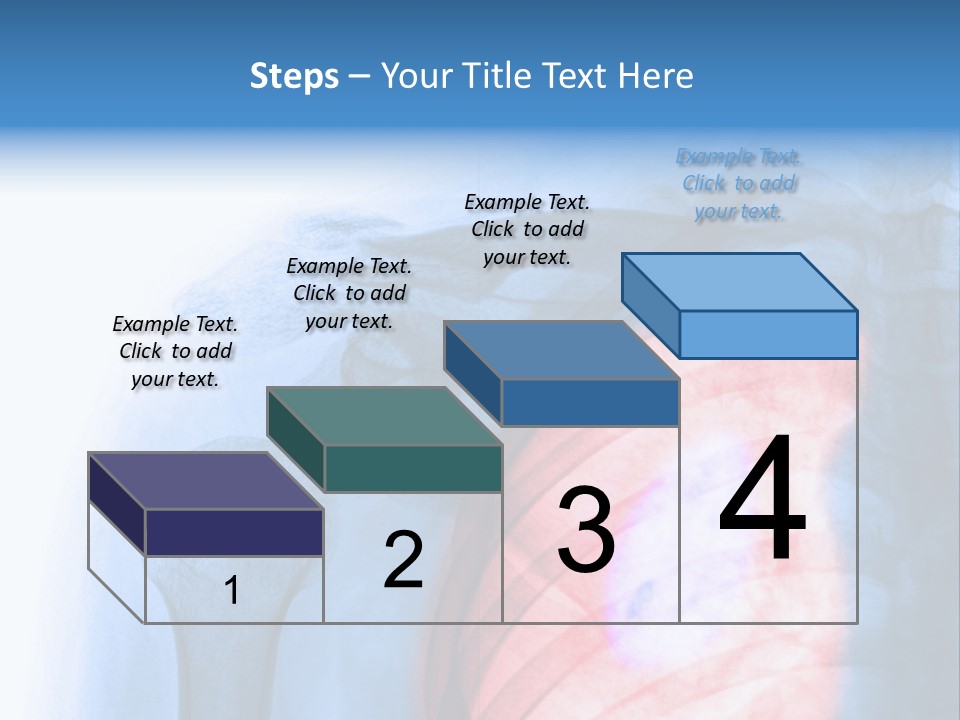 Steps – Your Title Text Here

Example Text. Click to add your text.

Example Text. Click to add your text.

Example Text. Click to add your text.

Example Text. Click to add your text.

1

2

3

4